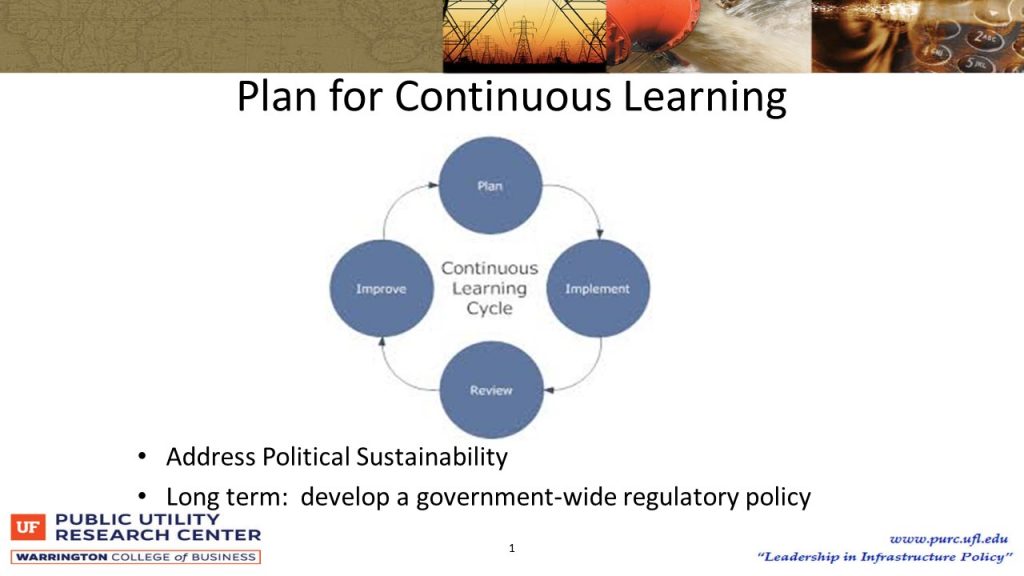 Plan for Continuous Learning

Plan

Implement

Review

Improve

Continuous Learning Cycle

• Address Political Sustainability

• Long term: develop a government-wide regulatory policy

UF PUBLIC UTILITY RESEARCH CENTER

WARRINGTON COLLEGE of BUSINESS

1

www.purc.ufl.edu

"Leadership in Infrastructure Policy"